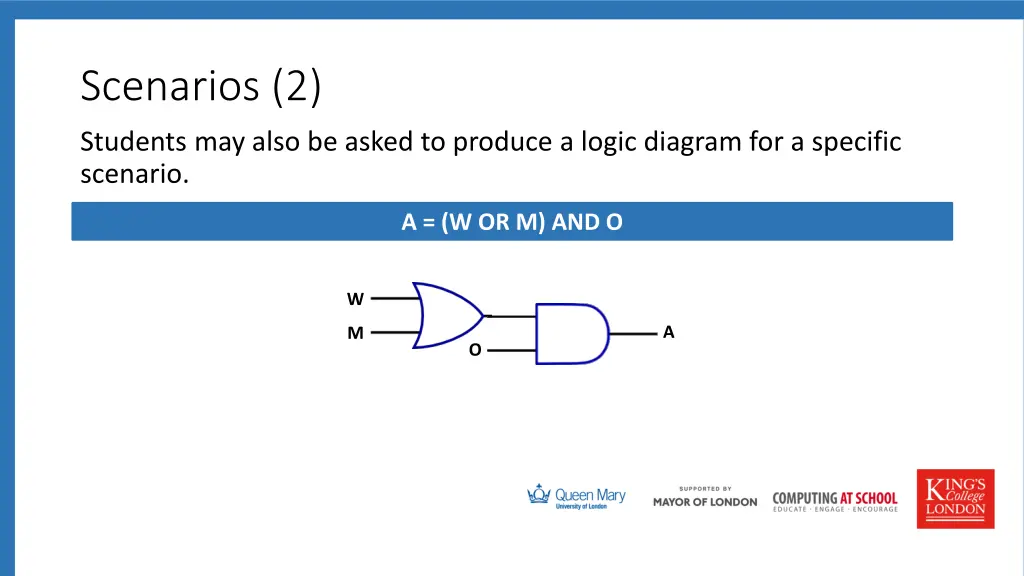 Scenarios (2)

Students may also be asked to produce a logic diagram for a specific scenario.

A = (W OR M) AND O

W

M

O

A

Queen Mary University of London

SUPPORTED BY MAYOR OF LONDON

COMPUTING AT SCHOOL EDUCATE · ENGAGE · ENCOURAGE

KING'S College LONDON